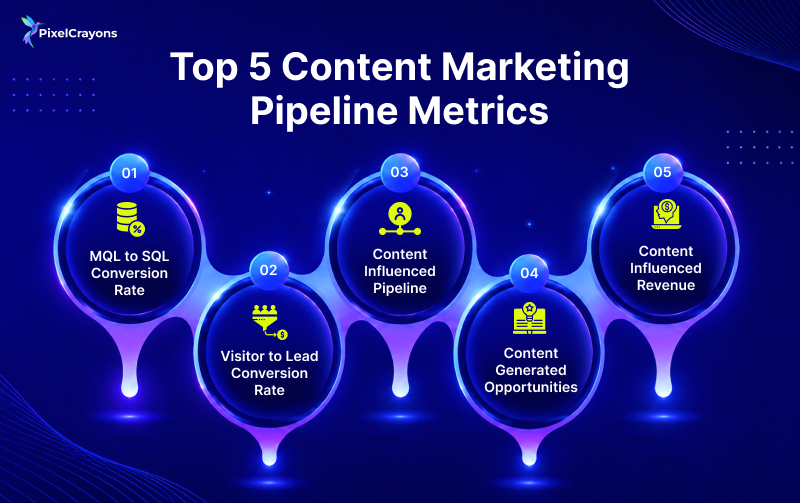 PixelCrayons

Top 5 Content Marketing Pipeline Metrics

01
MQL to SQL Conversion Rate

02
Visitor to Lead Conversion Rate

03
Content Influenced Pipeline

04
Content Generated Opportunities

05
Content Influenced Revenue